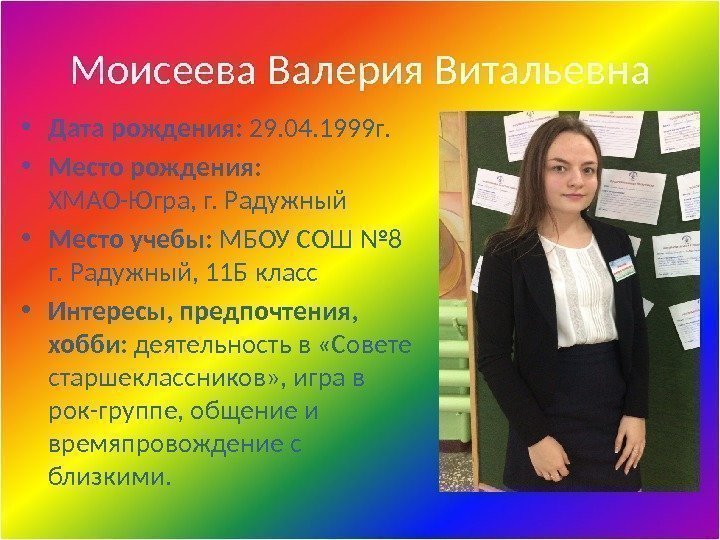 Моисеева Валерия Витальевна

• Дата рождения: 29.04.1999г.
• Место рождения: ХМАО-Югра, г. Радужный
• Место учебы: МБОУ СОШ №8 г. Радужный, 11Б класс
• Интересы, предпочтения, хобби: деятельность в «Совете старшеклассников», игра в рок-группе, общение и времяпровождение с близкими.